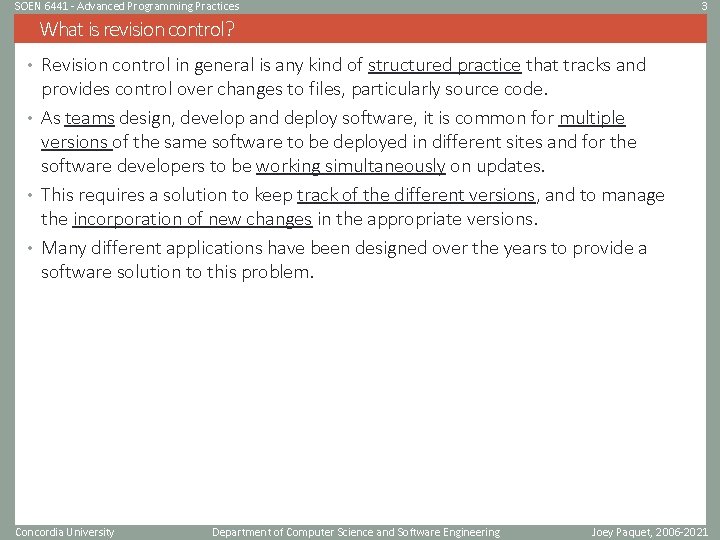 SOEN 6441 - Advanced Programming Practices

3

What is revision control?

• Revision control in general is any kind of structured practice that tracks and provides control over changes to files, particularly source code.

• As teams design, develop and deploy software, it is common for multiple versions of the same software to be deployed in different sites and for the software developers to be working simultaneously on updates.

• This requires a solution to keep track of the different versions, and to manage the incorporation of new changes in the appropriate versions.

• Many different applications have been designed over the years to provide a software solution to this problem.

Concordia University

Department of Computer Science and Software Engineering

Joey Paquet, 2006-2021